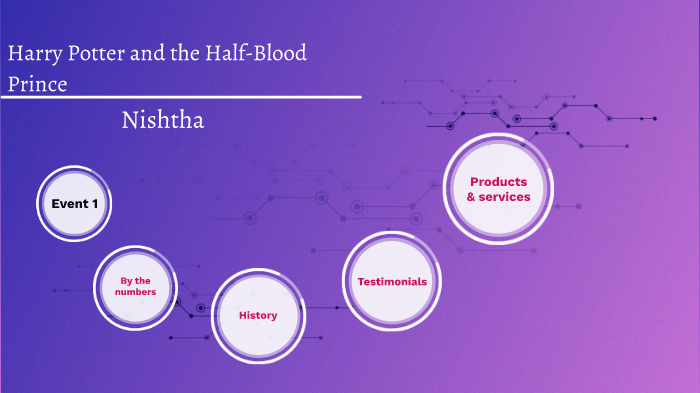 Harry Potter and the Half-Blood Prince

Nishtha

Event 1

By the numbers

History

Testimonials

Products & services